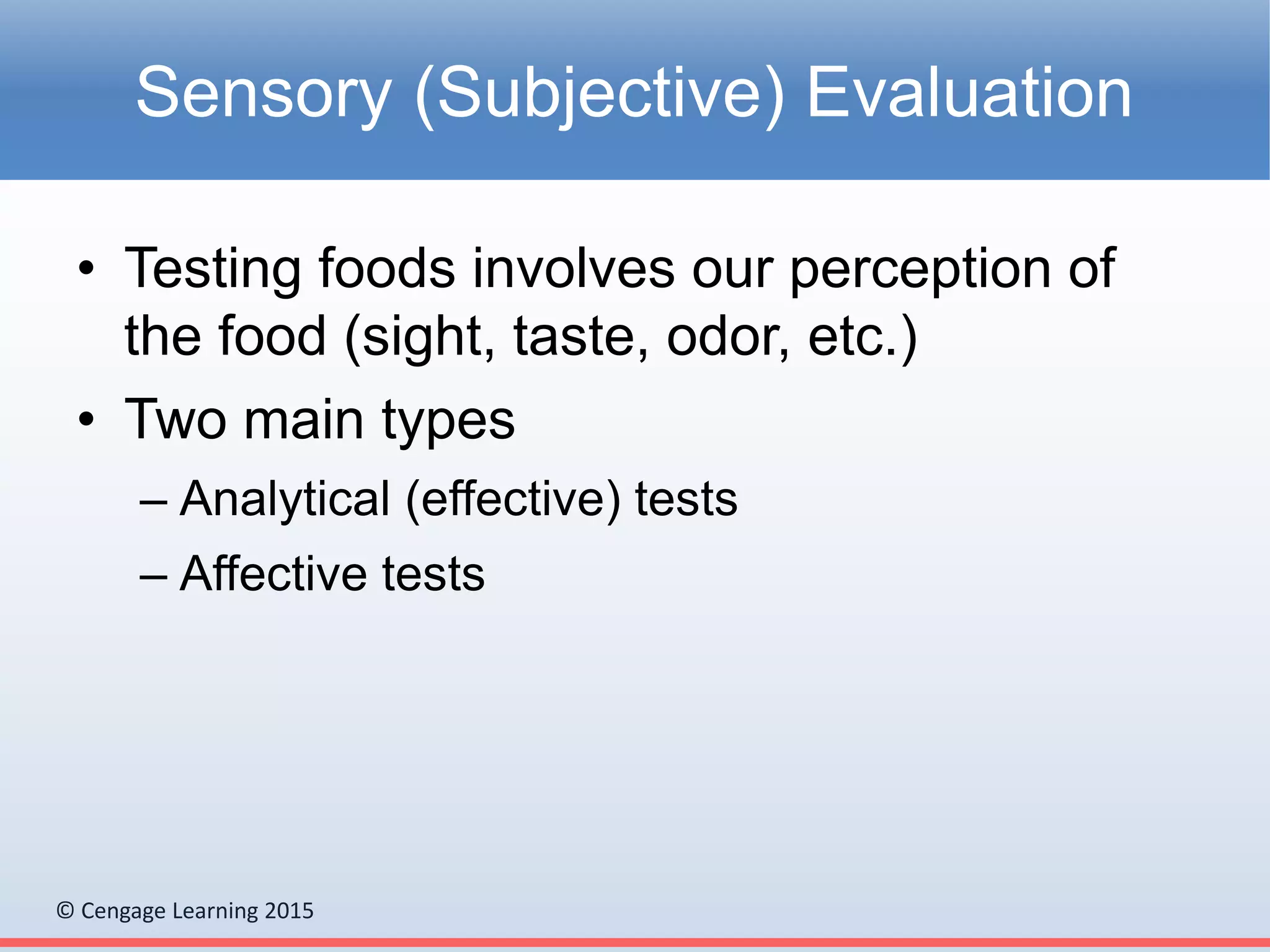 Sensory (Subjective) Evaluation

• Testing foods involves our perception of the food (sight, taste, odor, etc.)
• Two main types
– Analytical (effective) tests
– Affective tests

© Cengage Learning 2015